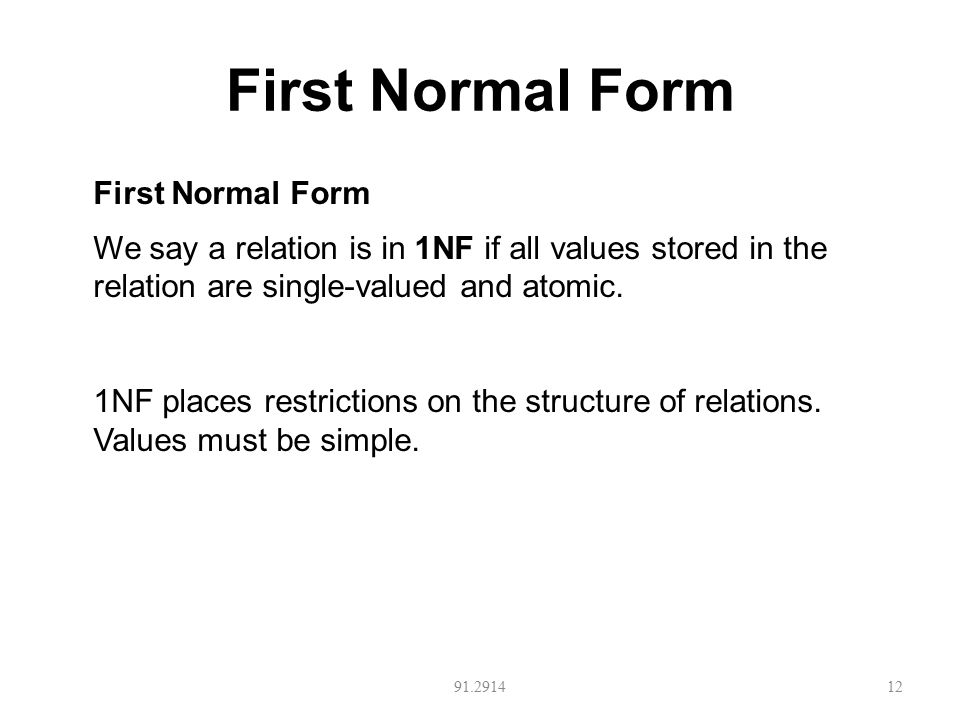 First Normal Form

First Normal Form

We say a relation is in 1NF if all values stored in the relation are single-valued and atomic.

1NF places restrictions on the structure of relations. Values must be simple.

91.2914

12